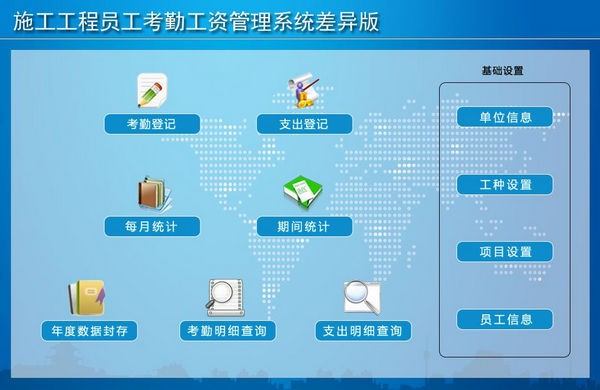 施工工程员工考勤工资管理系统差异版

考勤登记

支出登记

每月统计

期间统计

年度数据封存

考勤明细查询

支出明细查询

基础设置

单位信息

工种设置

项目设置

员工信息